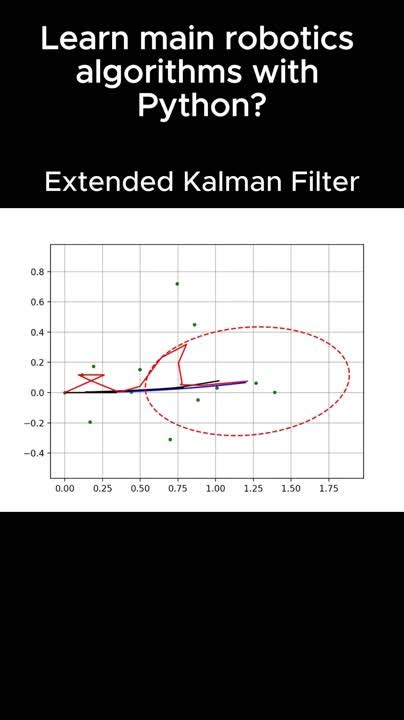 Learn main robotics algorithms with Python?

Extended Kalman Filter

0.8
0.6
0.4
0.2
0.0
−0.2
−0.4

0.00 0.25 0.50 0.75 1.00 1.25 1.50 1.75